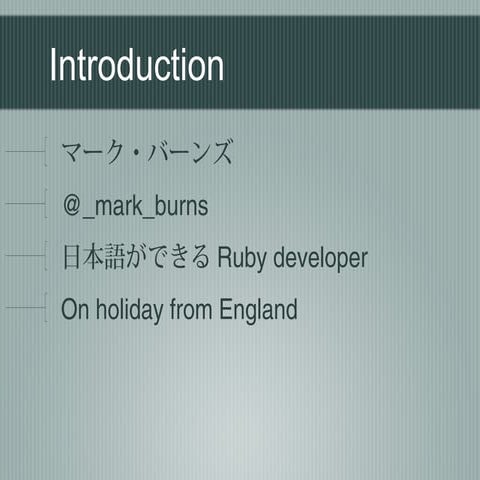 Introduction

マーク・バーンズ

@_mark_burns

日本語ができる Ruby developer

On holiday from England